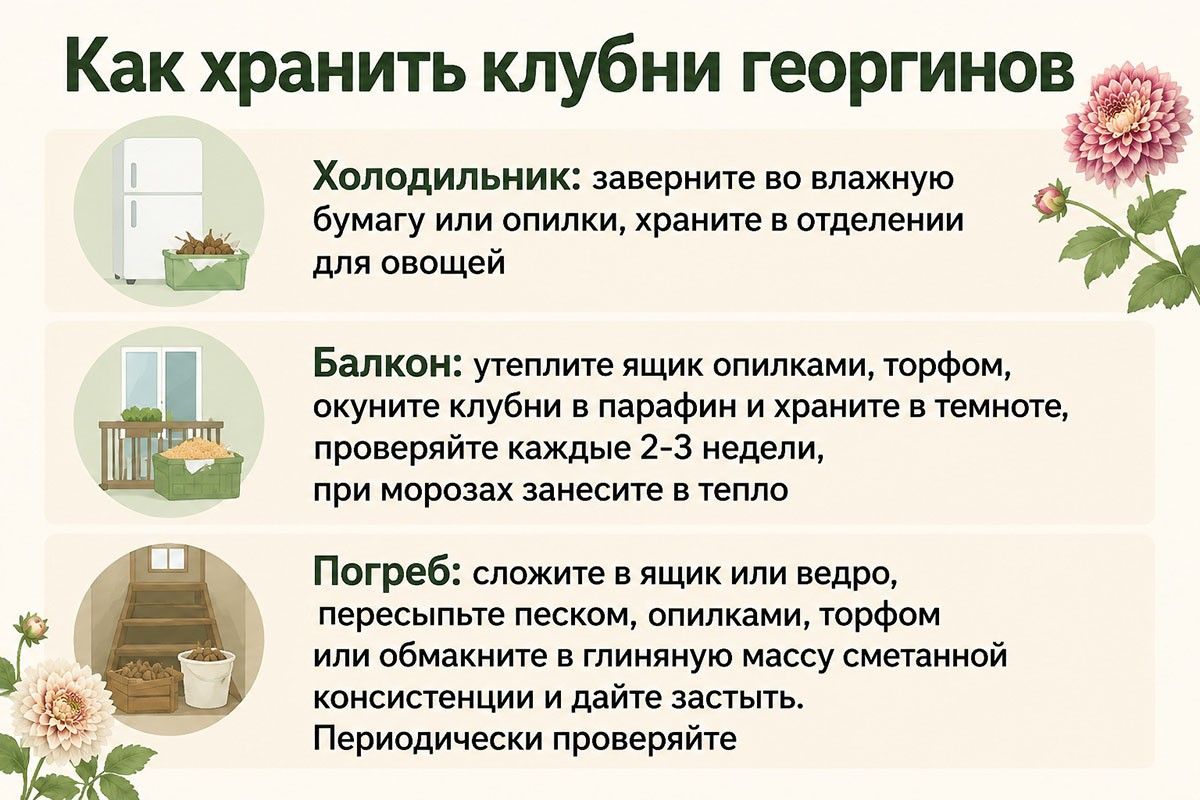 Как хранить клубни георгинов

Холодильник: заверните во влажную бумагу или опилки, храните в отделении для овощей

Балкон: утеплите ящик опилками, торфом, окуните клубни в парафин и храните в темноте, проверяйте каждые 2-3 недели, при морозах занесите в тепло

Погреб: сложите в ящик или ведро, пересыпьте песком, опилками, торфом или обмакните в глиняную массу сметанной консистенции и дайте застыть. Периодически проверяйте